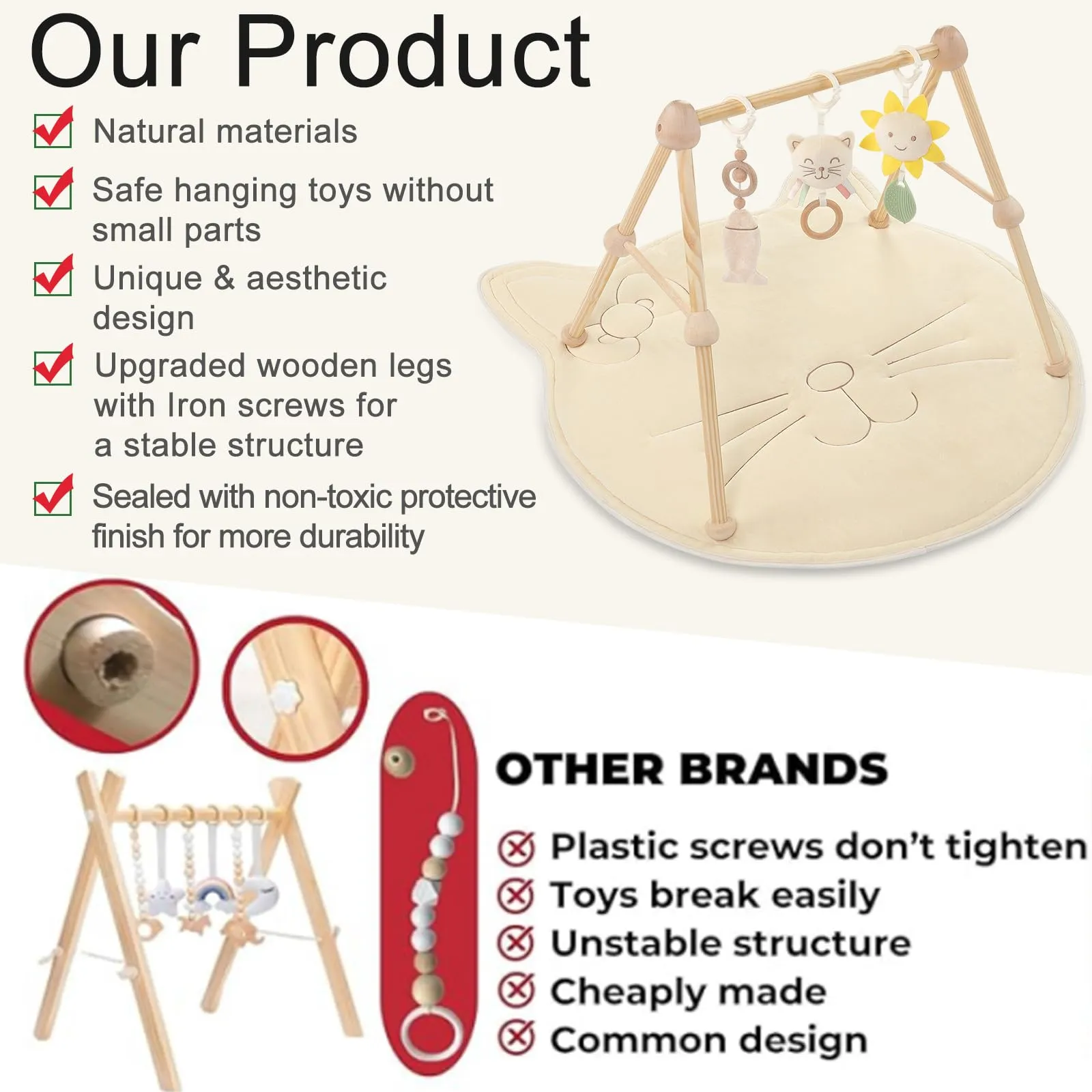 Our Product

Natural materials

Safe hanging toys without small parts

Unique & aesthetic design

Upgraded wooden legs with Iron screws for a stable structure

Sealed with non-toxic protective finish for more durability

OTHER BRANDS

Plastic screws don't tighten

Toys break easily

Unstable structure

Cheaply made

Common design